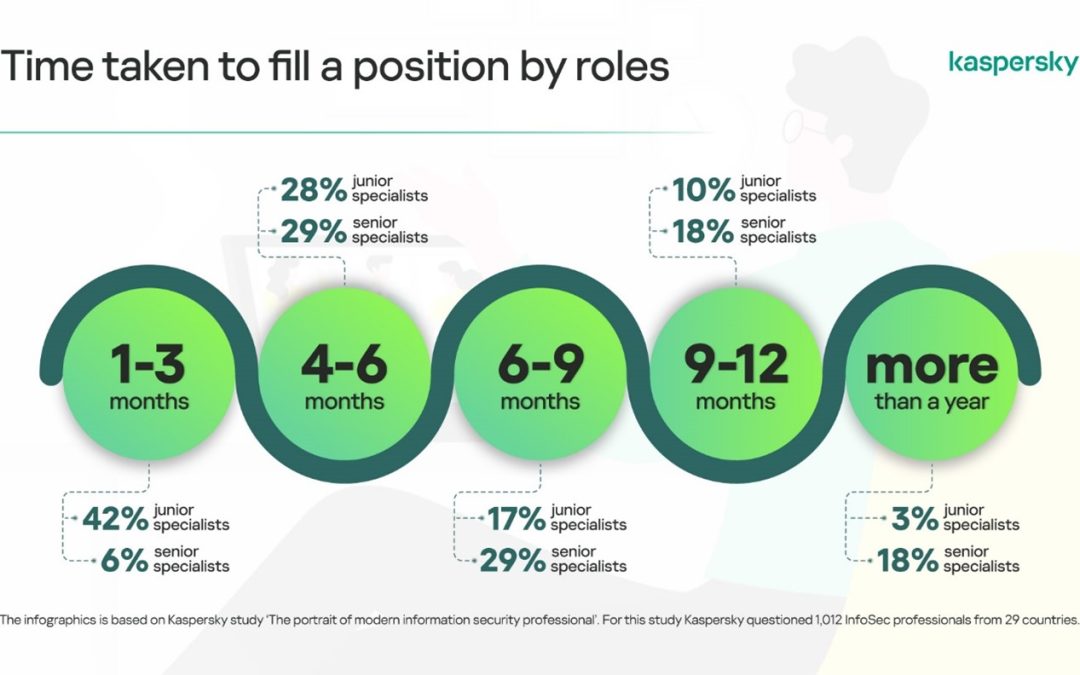 Time taken to fill a position by roles

kaspersky

28% junior specialists
29% senior specialists

10% junior specialists
18% senior specialists

1-3 months

4-6 months

6-9 months

9-12 months

more than a year

42% junior specialists
6% senior specialists

17% junior specialists
29% senior specialists

3% junior specialists
18% senior specialists

The infographics is based on Kaspersky study 'The portrait of modern information security professional'. For this study Kaspersky questioned 1,012 InfoSec professionals from 29 countries.